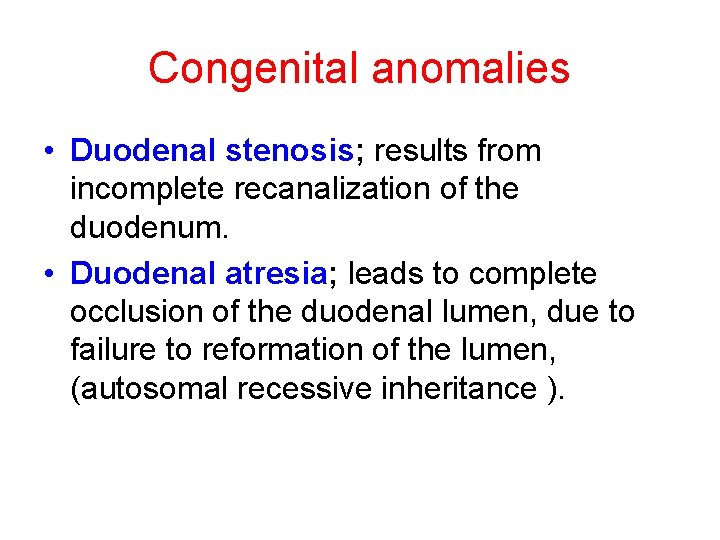 Congenital anomalies

• Duodenal stenosis; results from incomplete recanalization of the duodenum.

• Duodenal atresia; leads to complete occlusion of the duodenal lumen, due to failure to reformation of the lumen, (autosomal recessive inheritance ).